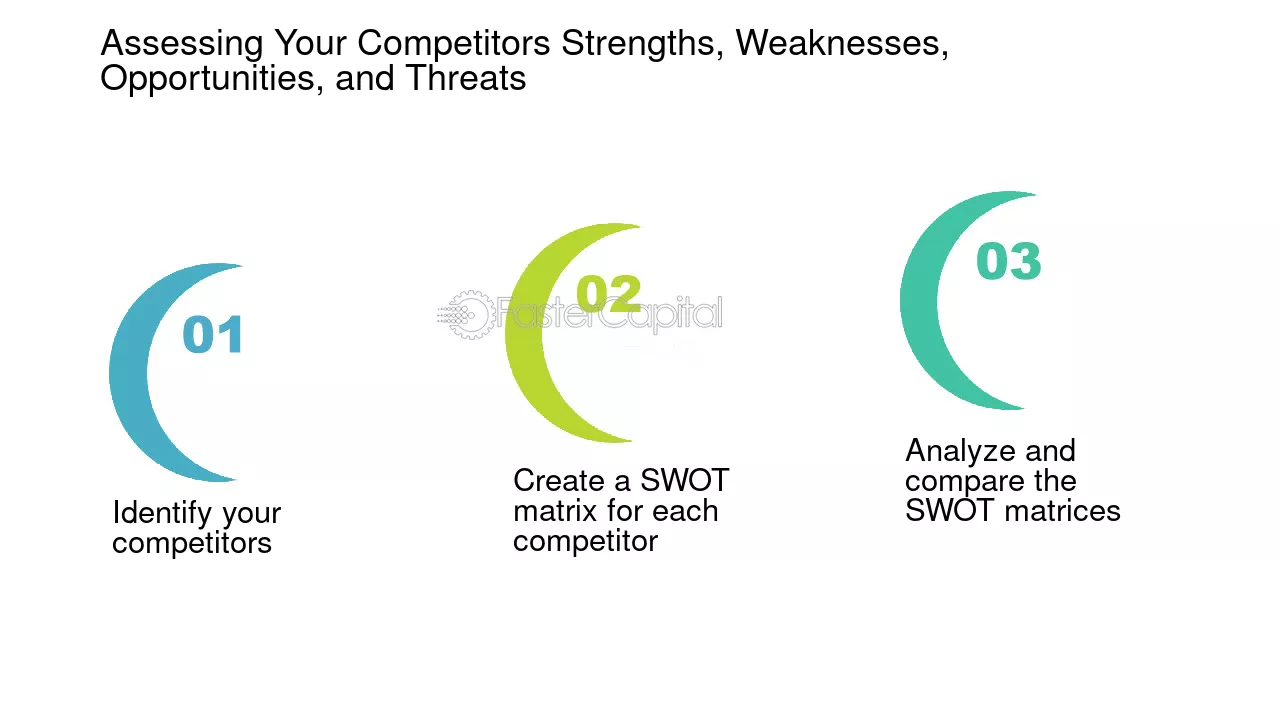 Assessing Your Competitors Strengths, Weaknesses, Opportunities, and Threats

01

Identify your competitors

02

Create a SWOT matrix for each competitor

03

Analyze and compare the SWOT matrices

FasterCapital